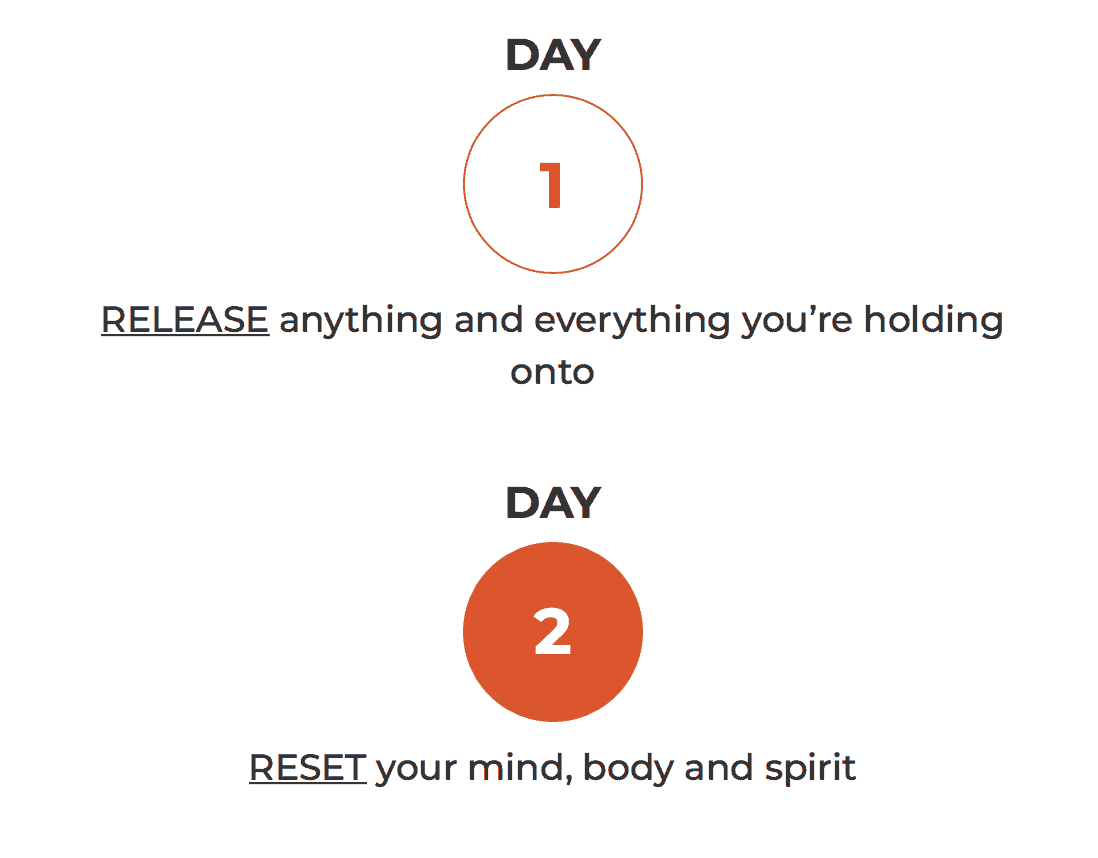 DAY

1

RELEASE anything and everything you’re holding onto

DAY

2

RESET your mind, body and spirit